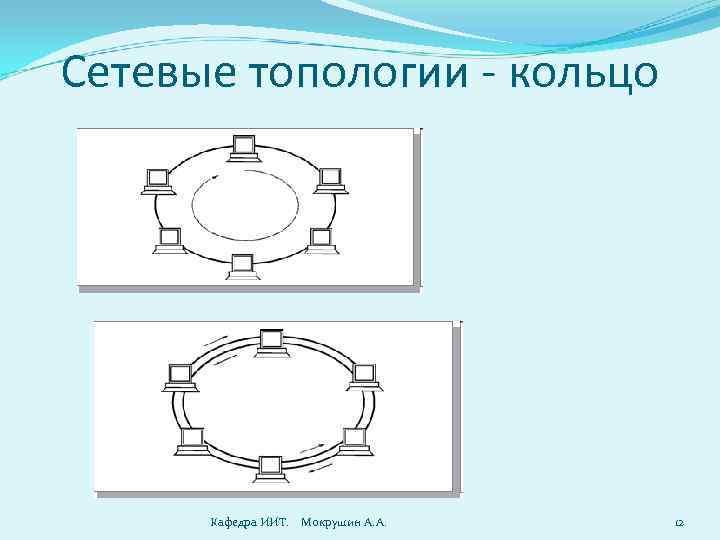 Сетевые топологии - кольцо

Кафедра ИИТ. Мокрушин А.А.

12